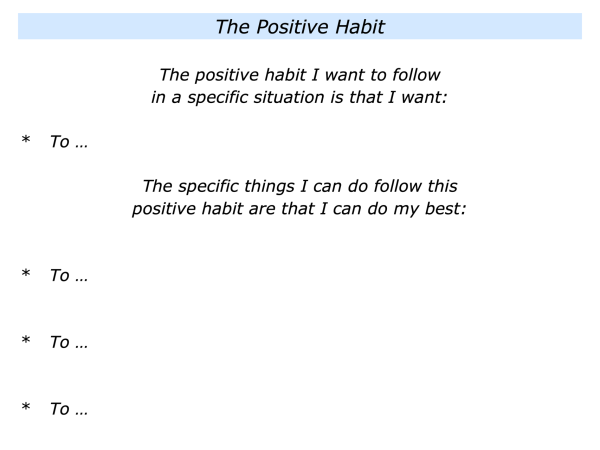 The Positive Habit

The positive habit I want to follow in a specific situation is that I want:

* To …

The specific things I can do follow this positive habit are that I can do my best:

* To …

* To …

* To …